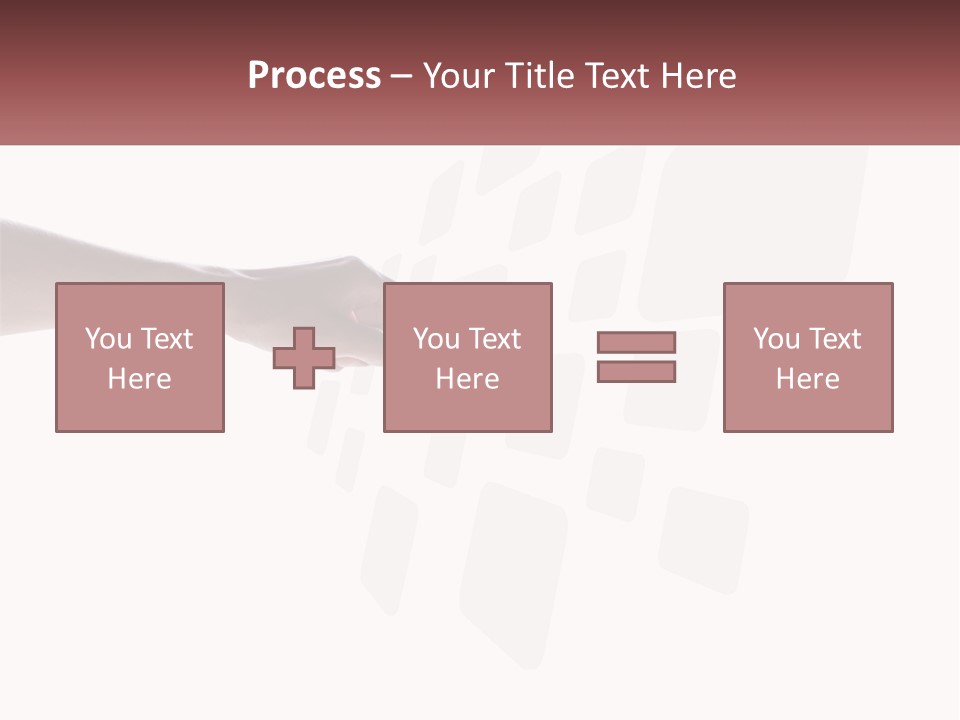 Process – Your Title Text Here

You Text Here

You Text Here

You Text Here